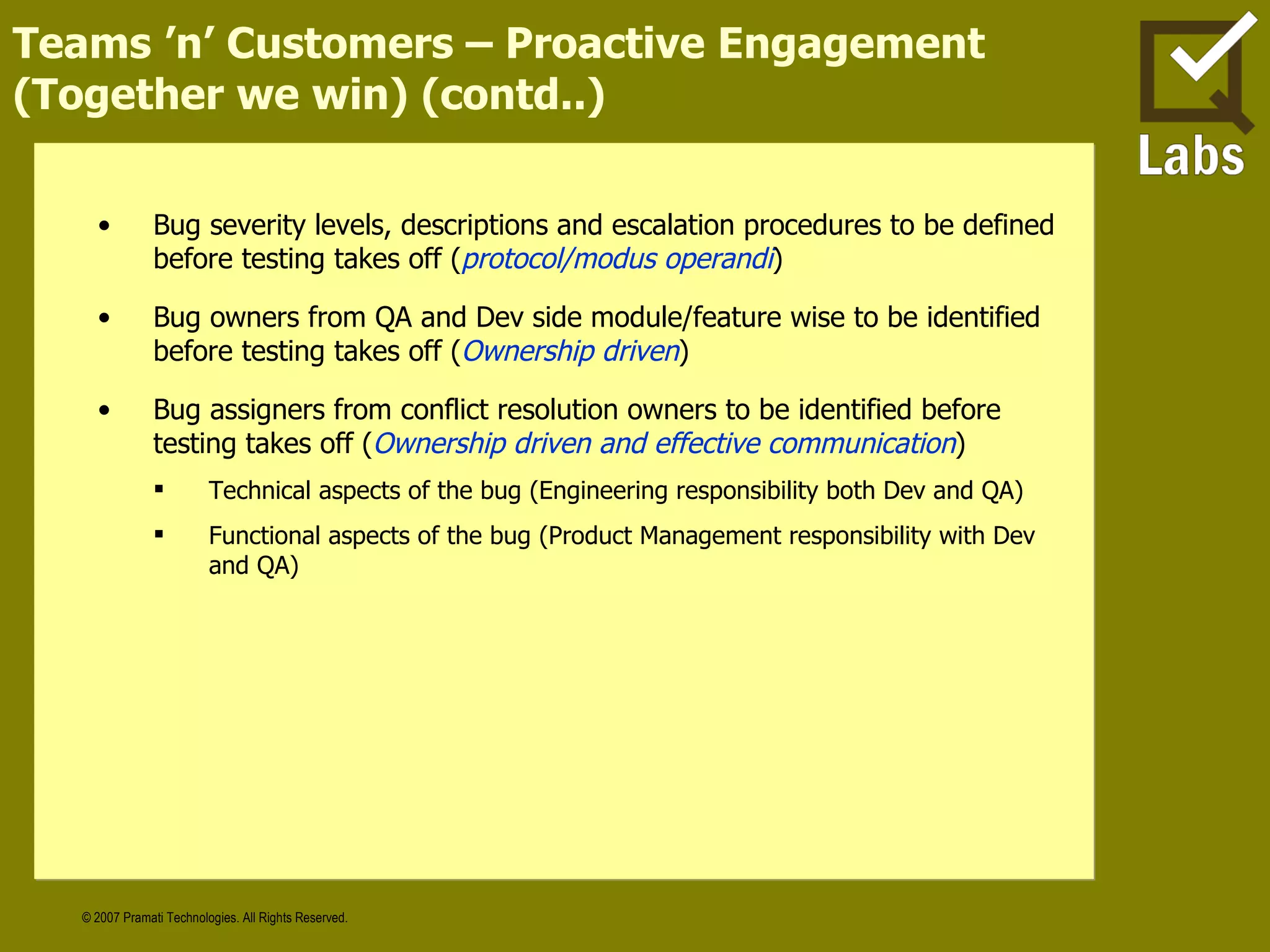 Teams ’n’ Customers – Proactive Engagement (Together we win) (contd..)

Labs

• Bug severity levels, descriptions and escalation procedures to be defined before testing takes off (protocol/modus operandi)

• Bug owners from QA and Dev side module/feature wise to be identified before testing takes off (Ownership driven)

• Bug assigners from conflict resolution owners to be identified before testing takes off (Ownership driven and effective communication)

▪ Technical aspects of the bug (Engineering responsibility both Dev and QA)

▪ Functional aspects of the bug (Product Management responsibility with Dev and QA)

© 2007 Pramati Technologies. All Rights Reserved.